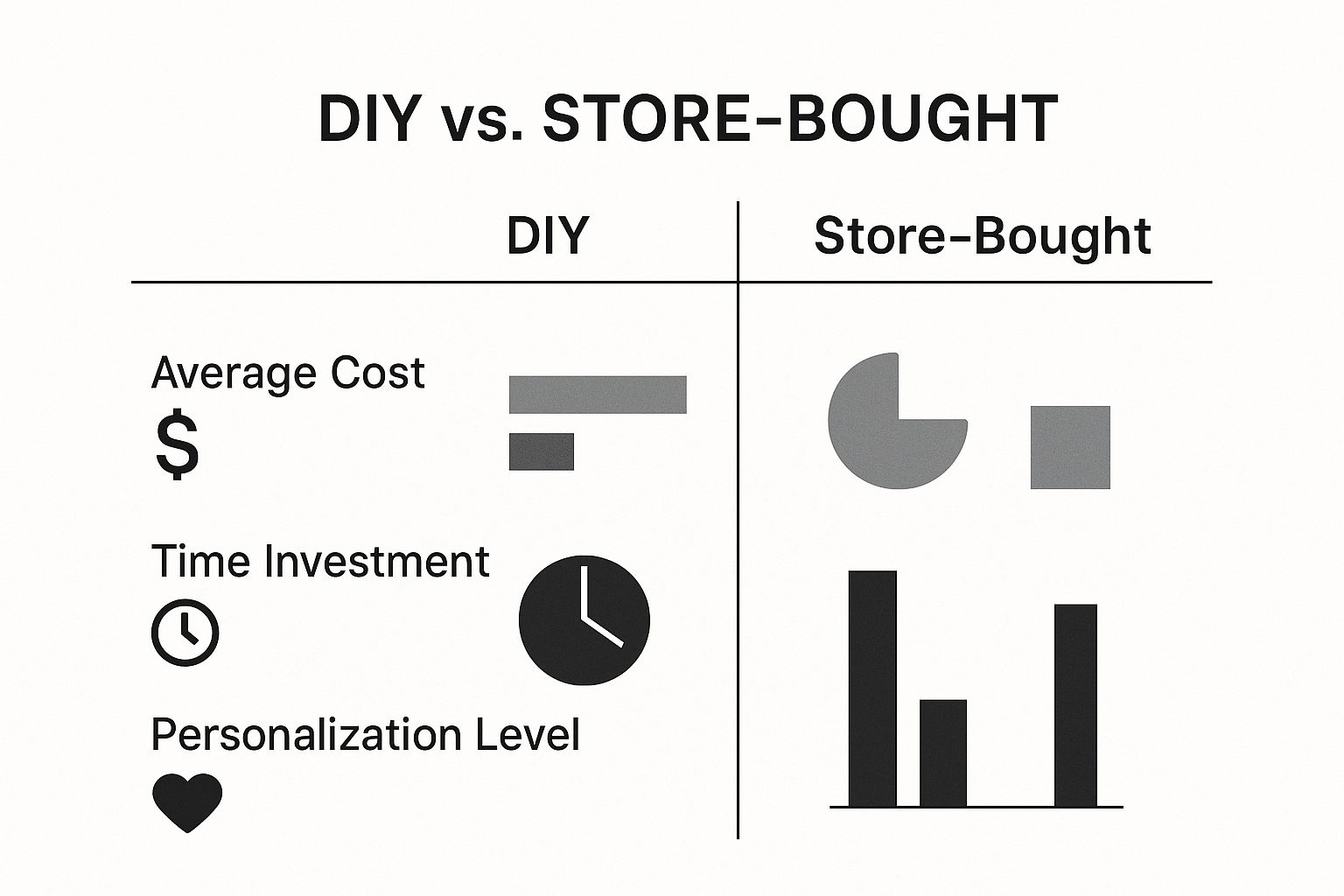 DIY vs. STORE-BOUGHT

DIY

Store-Bought

Average Cost
$

Time Investment

Personalization Level